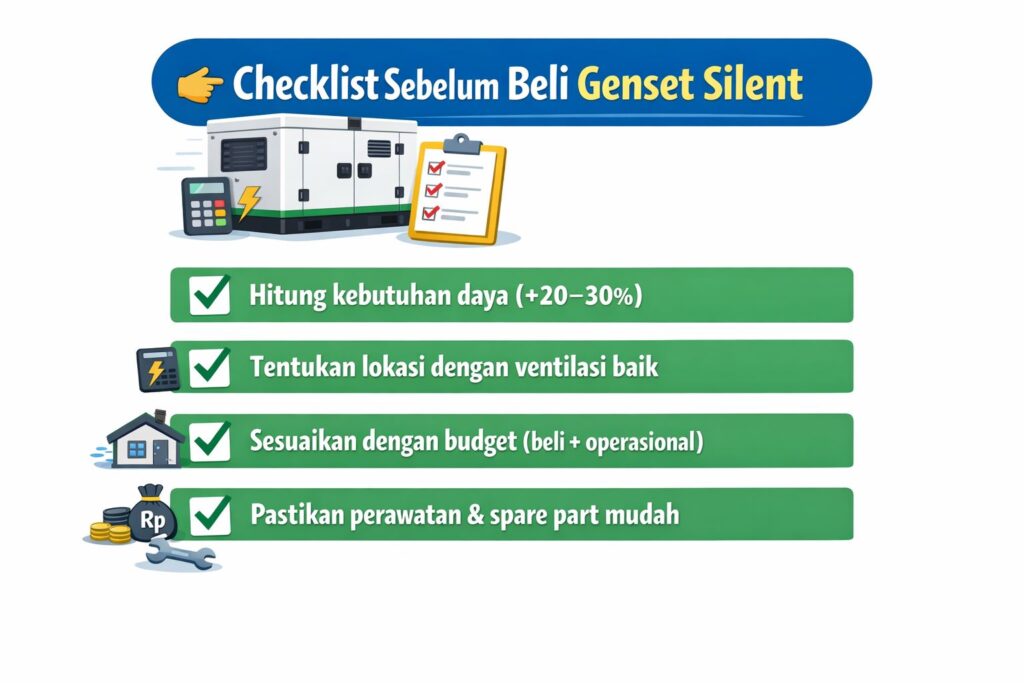 Checklist Sebelum Beli Genset Silent

Hitung kebutuhan daya (+20–30%)

Tentukan lokasi dengan ventilasi baik

Sesuaikan dengan budget (beli + operasional)

Rp

Pastikan perawatan & spare part mudah